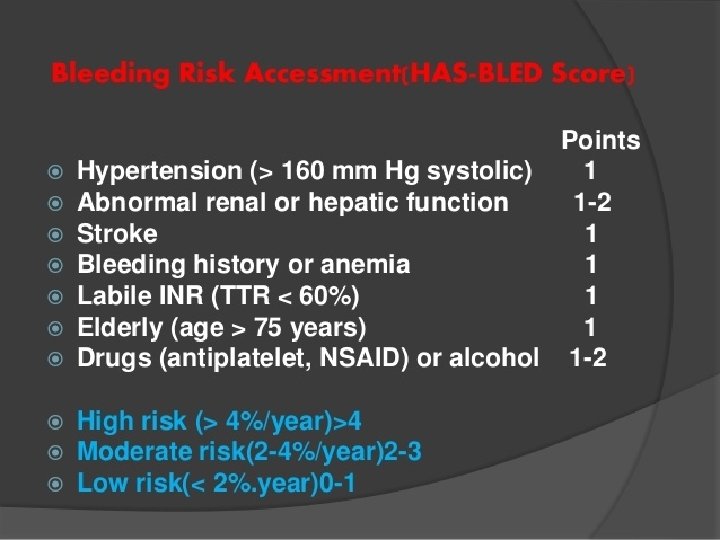 Bleeding Risk Accessment(HAS-BLED Score)

Points

Hypertension (> 160 mm Hg systolic) 1
Abnormal renal or hepatic function 1-2
Stroke 1
Bleeding history or anemia 1
Labile INR (TTR < 60%) 1
Elderly (age > 75 years) 1
Drugs (antiplatelet, NSAID) or alcohol 1-2

High risk (> 4%/year)>4
Moderate risk(2-4%/year)2-3
Low risk(< 2%.year)0-1